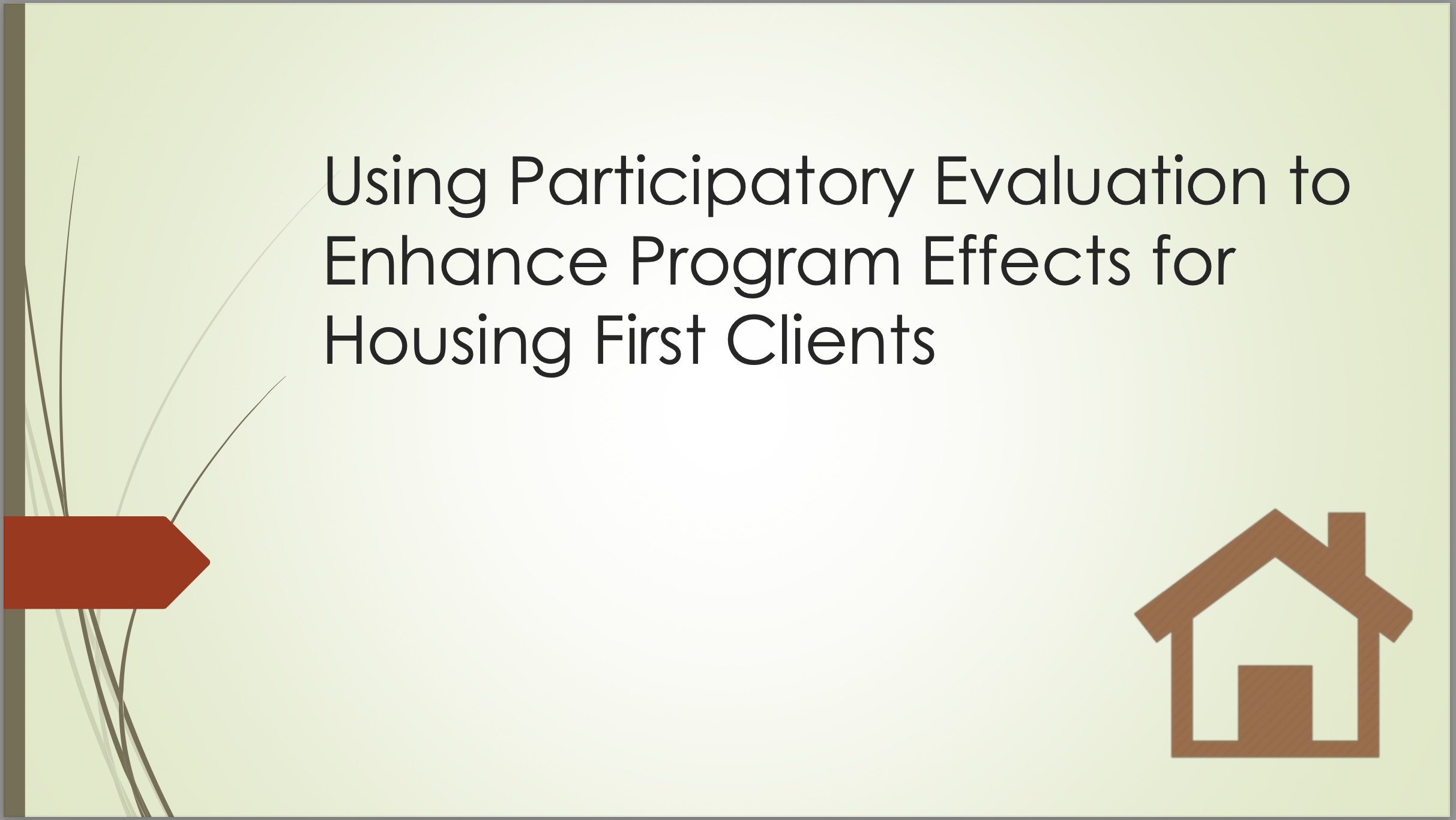 Using Participatory Evaluation to Enhance Program Effects for Housing First Clients